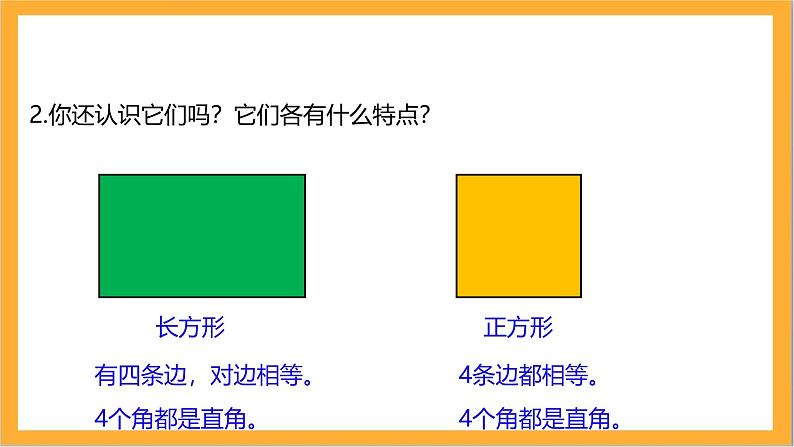 2.你还认识它们吗？它们各有什么特点？

长方形

有四条边，对边相等。

4个角都是直角。

正方形

4条边都相等。

4个角都是直角。